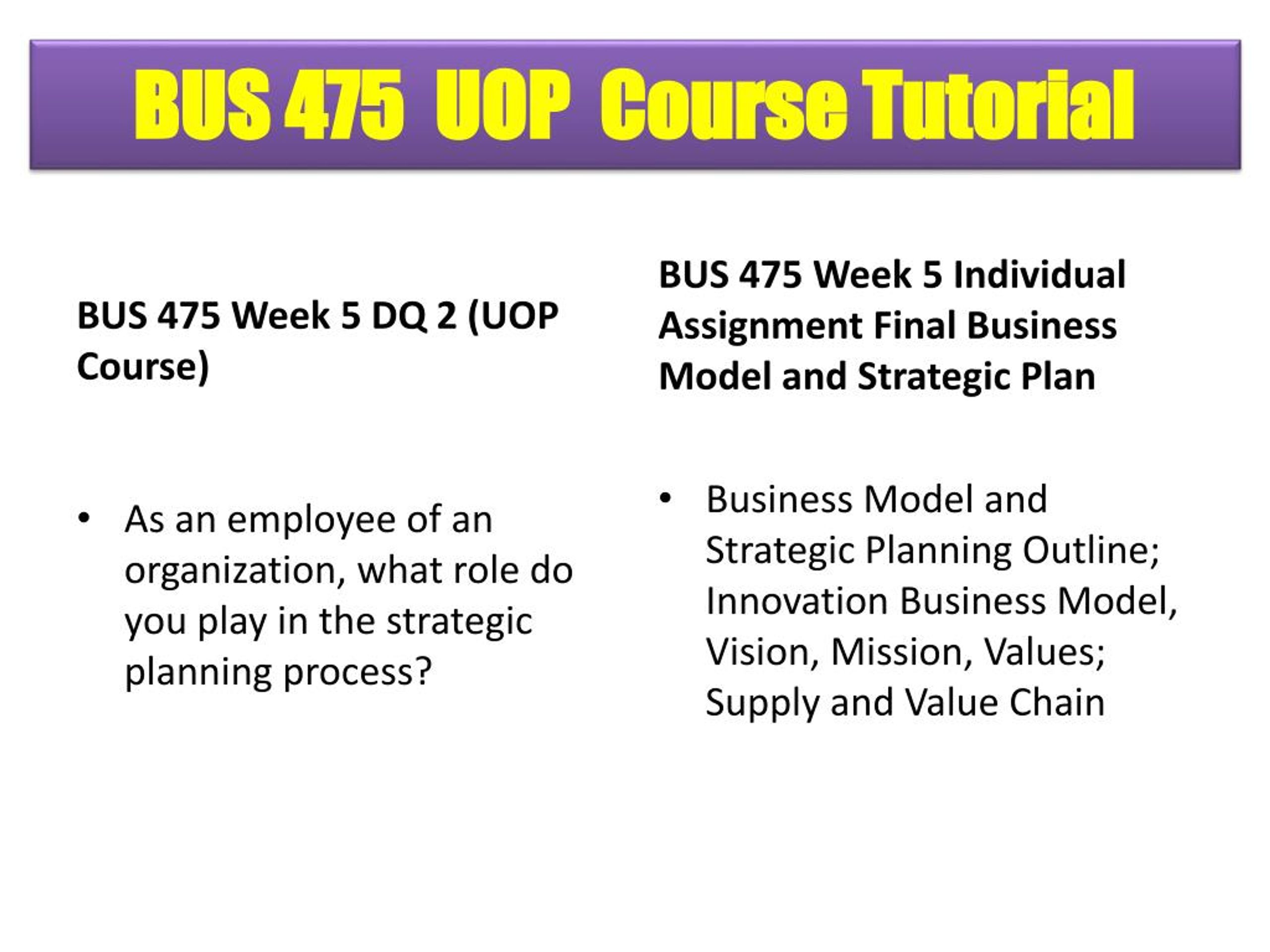 BUS 475 UOP Course Tutorial

BUS 475 Week 5 DQ 2 (UOP Course)

• As an employee of an organization, what role do you play in the strategic planning process?

BUS 475 Week 5 Individual Assignment Final Business Model and Strategic Plan

• Business Model and Strategic Planning Outline; Innovation Business Model, Vision, Mission, Values; Supply and Value Chain